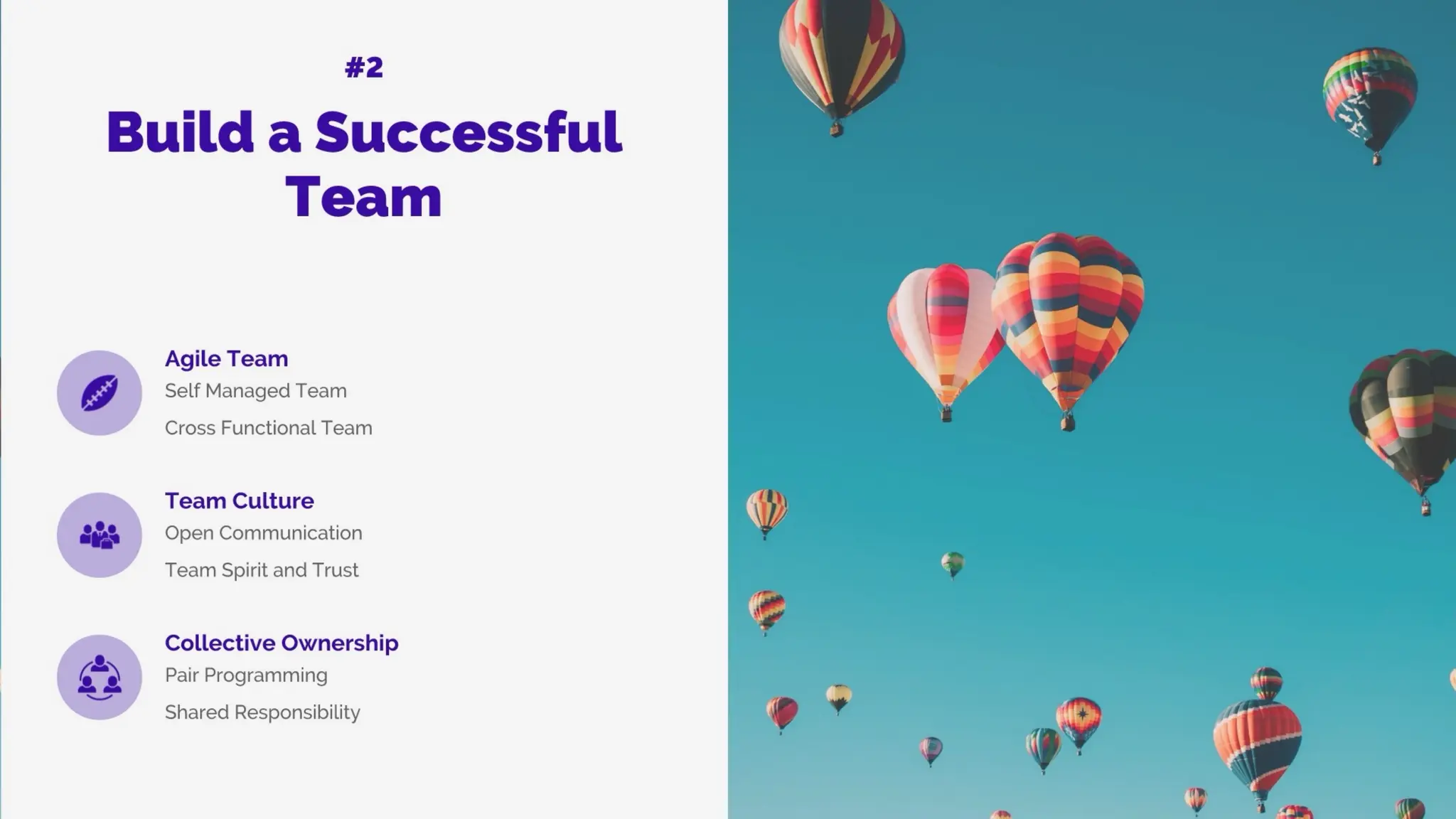 #2

Build a Successful Team

Agile Team

Self Managed Team

Cross Functional Team

Team Culture

Open Communication

Team Spirit and Trust

Collective Ownership

Pair Programming

Shared Responsibility